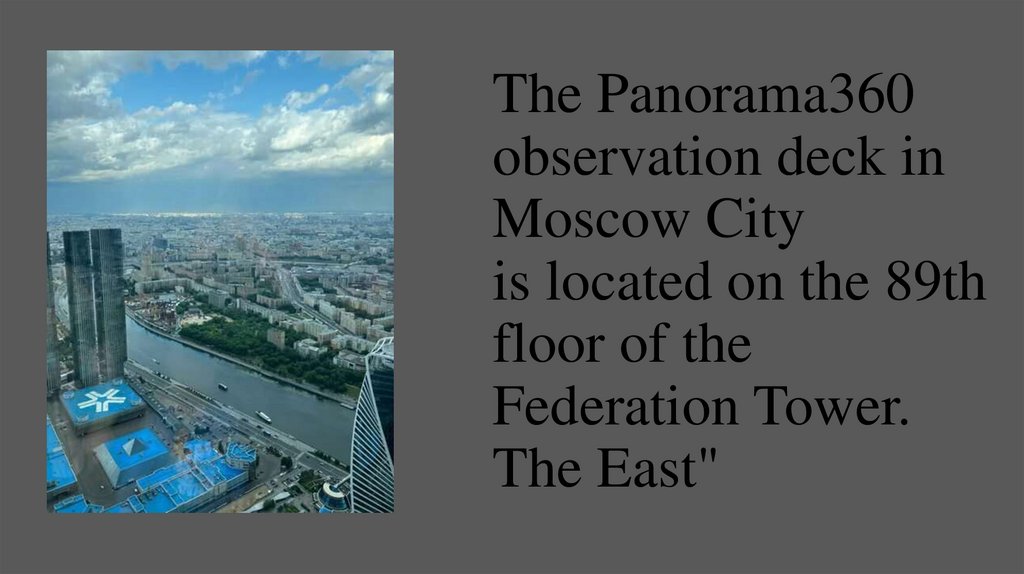 The Panorama360 observation deck in Moscow City
is located on the 89th floor of the Federation Tower. The East"